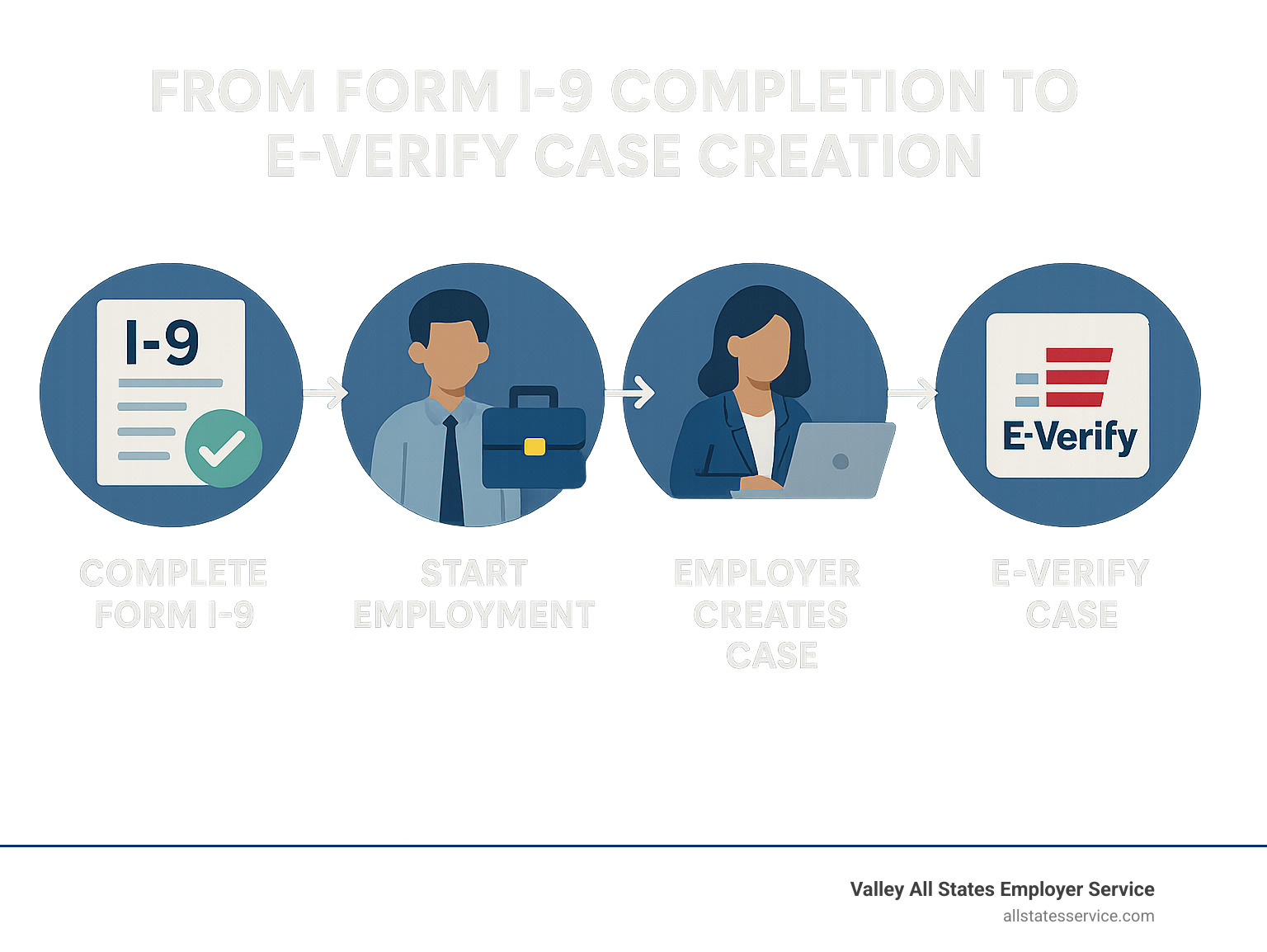 FROM FORM I-9 COMPLETION TO E-VERIFY CASE CREATION

I-9

E-Verify

COMPLETE FORM I-9

START EMPLOYMENT

EMPLOYER CREATES CASE

E-VERIFY CASE

Valley All States Employer Service
allstatesservice.com